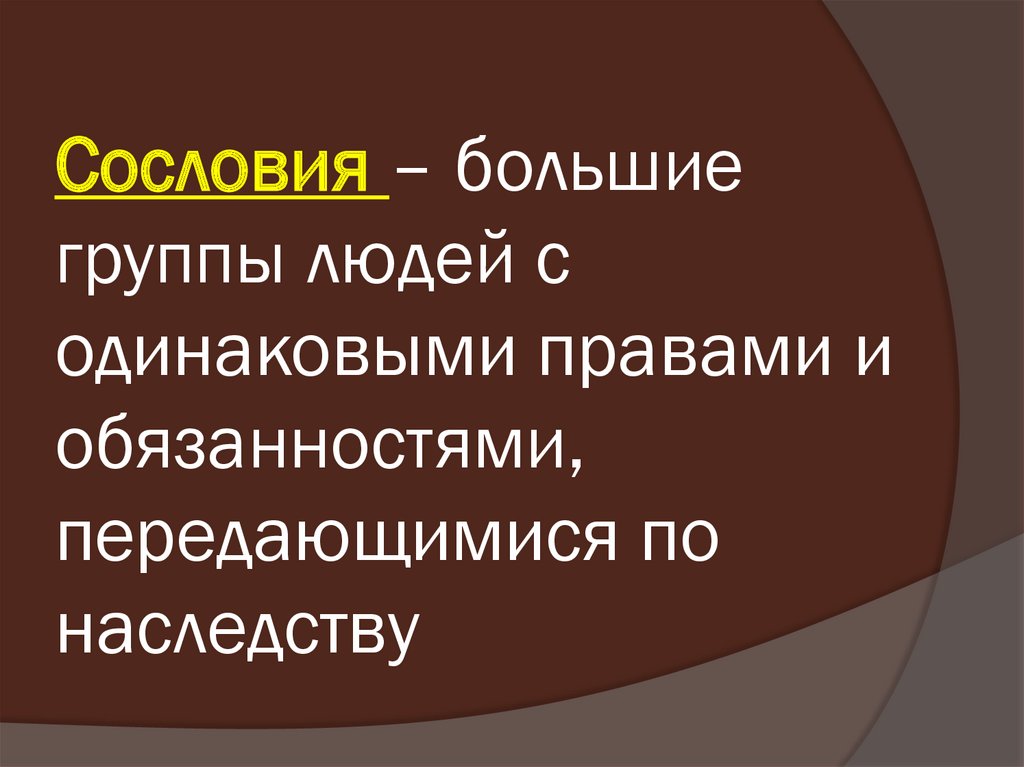 Сословия – большие группы людей с одинаковыми правами и обязанностями, передающимися по наследству